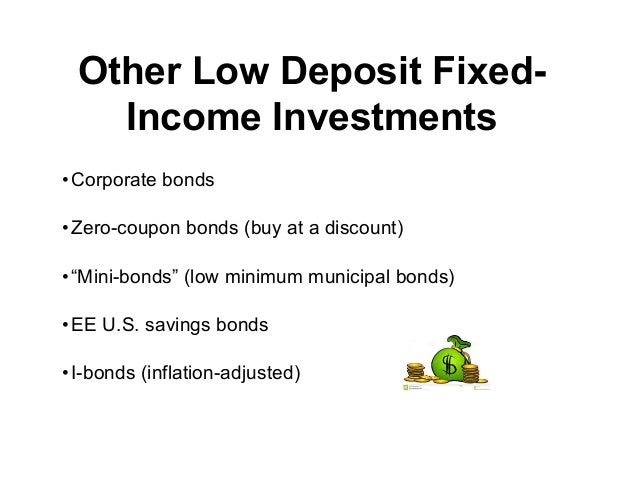 Other Low Deposit Fixed-Income Investments

• Corporate bonds

• Zero-coupon bonds (buy at a discount)

• “Mini-bonds” (low minimum municipal bonds)

• EE U.S. savings bonds

• I-bonds (inflation-adjusted)

$